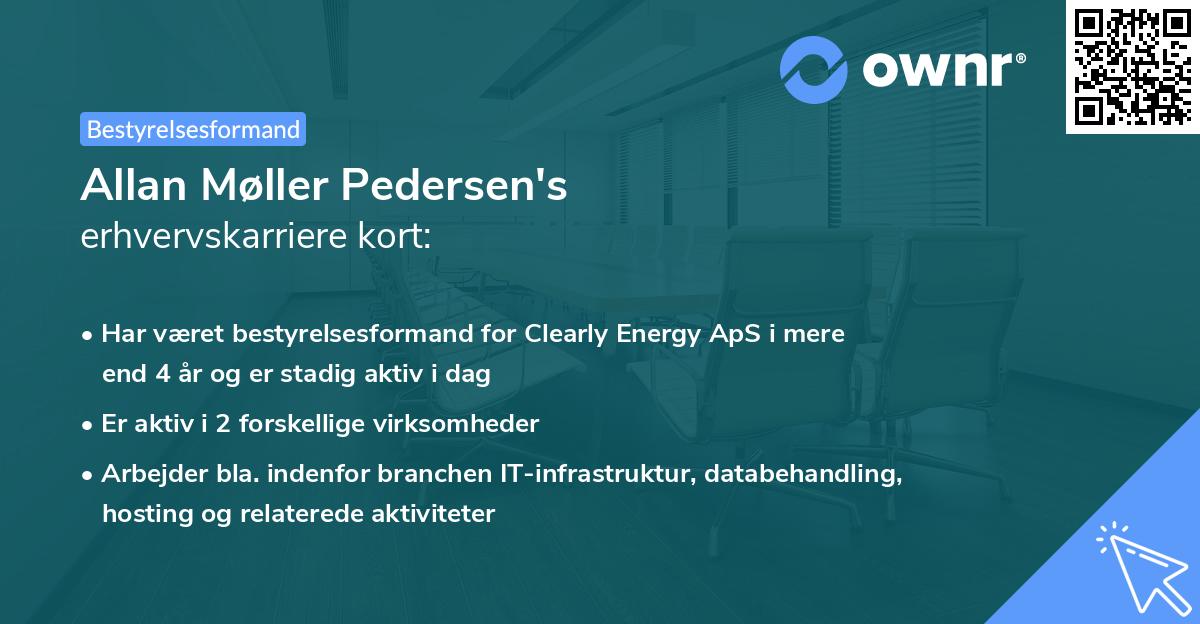 ownr®

Bestyrelsesformand

Allan Møller Pedersen's
erhvervskarriere kort:

• Har været bestyrelsesformand for Clearly Energy ApS i mere end 4 år og er stadig aktiv i dag

• Er aktiv i 2 forskellige virksomheder

• Arbejder bla. indenfor branchen IT-infrastruktur, databehandling, hosting og relaterede aktiviteter